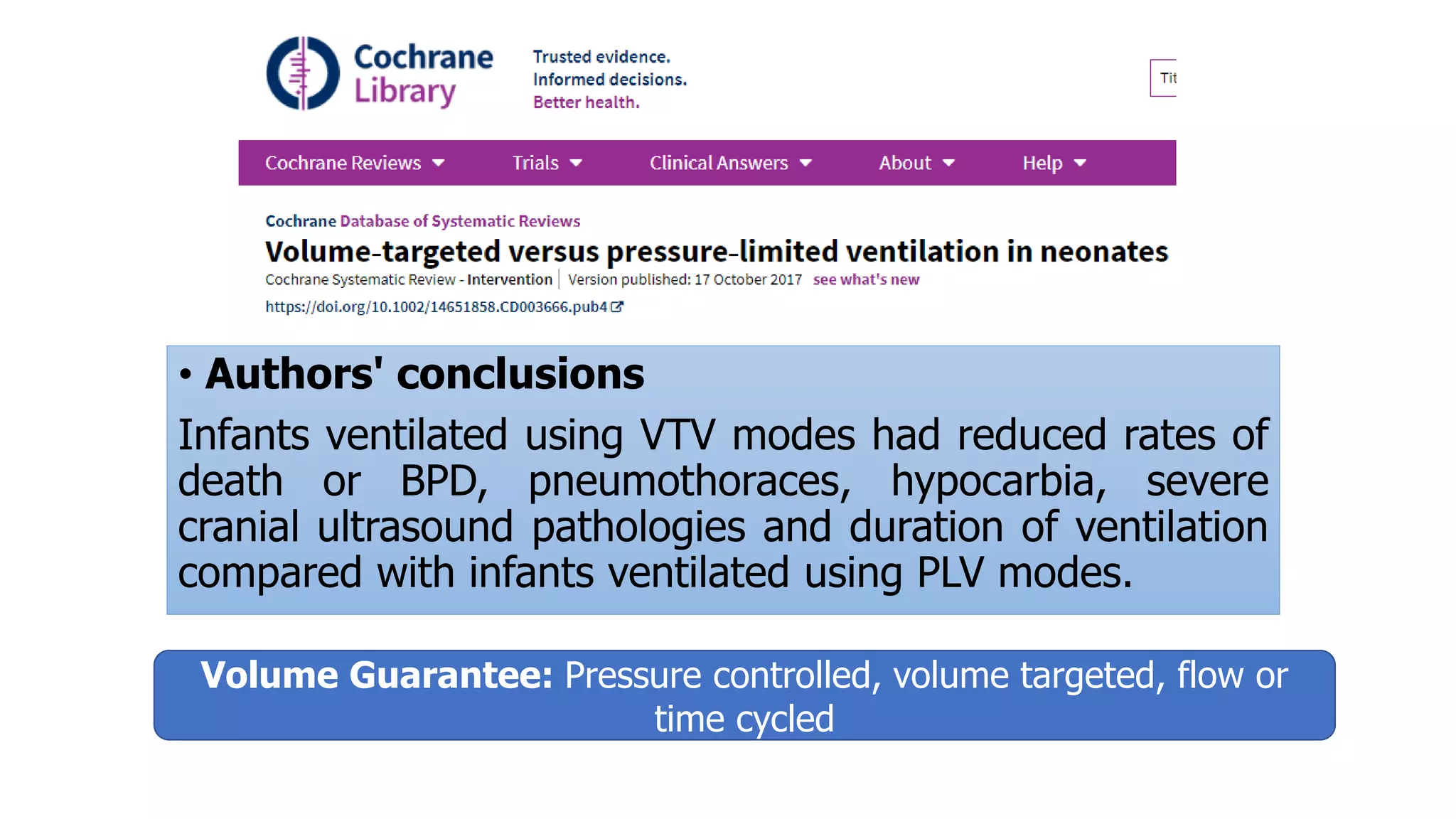 Cochrane Library

Trusted evidence.
Informed decisions.
Better health.

Tit

Cochrane Reviews Trials Clinical Answers About Help

Cochrane Database of Systematic Reviews

Volume-targeted versus pressure-limited ventilation in neonates

Cochrane Systematic Review - Intervention | Version published: 17 October 2017 see what's new

https://doi.org/10.1002/14651858.CD003666.pub4

• Authors' conclusions

Infants ventilated using VTV modes had reduced rates of death or BPD, pneumothoraces, hypocarbia, severe cranial ultrasound pathologies and duration of ventilation compared with infants ventilated using PLV modes.

Volume Guarantee: Pressure controlled, volume targeted, flow or time cycled